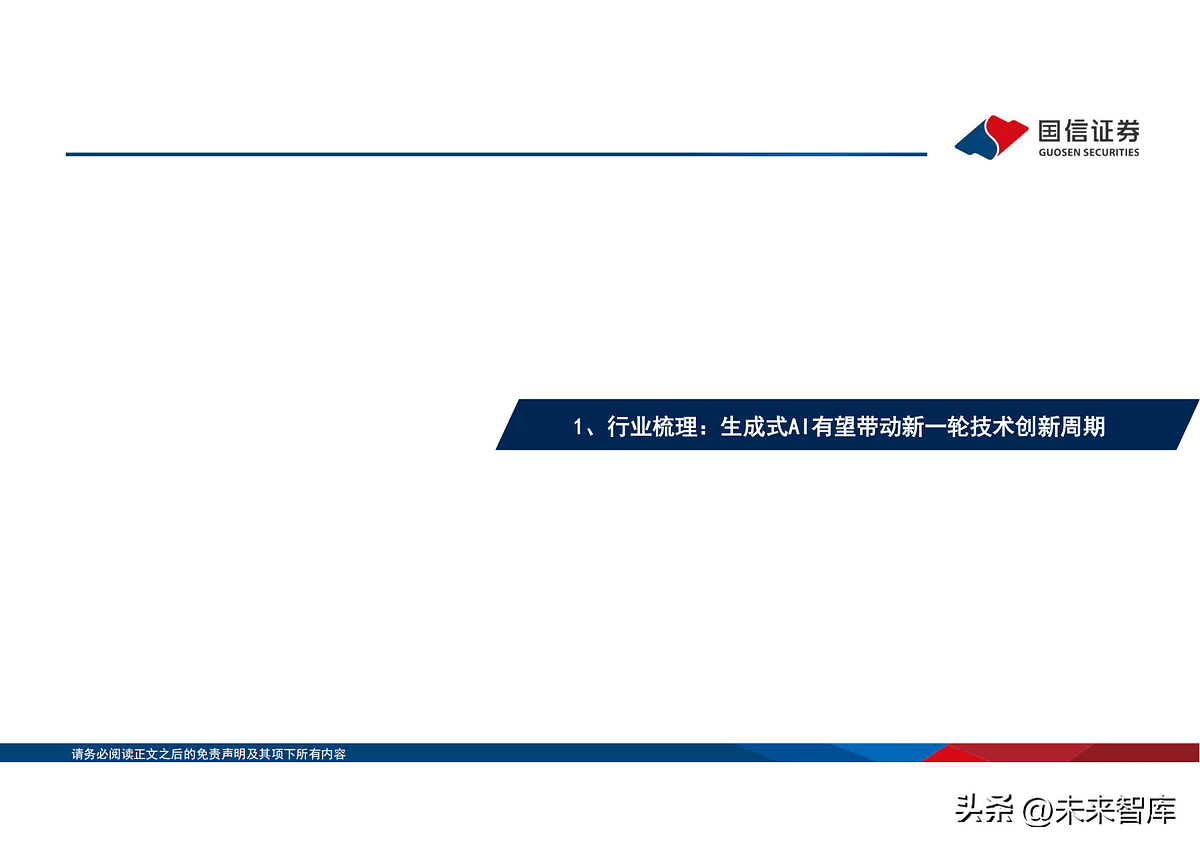 国信证券
GUOSEN SECURITIES

1、行业梳理：生成式AI有望带动新一轮技术创新周期

请务必阅读正文之后的免责声明及其项下所有内容

头条 @未来智库